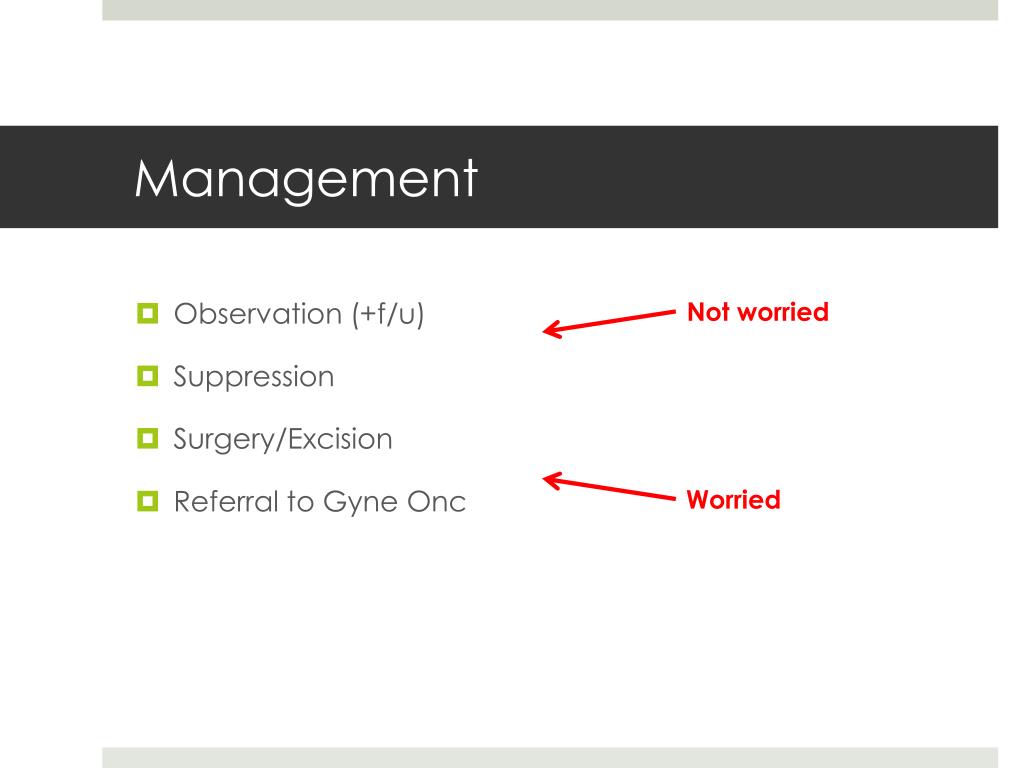 Management

Observation (+f/u)

Suppression

Surgery/Excision

Referral to Gyne Onc

Not worried

Worried